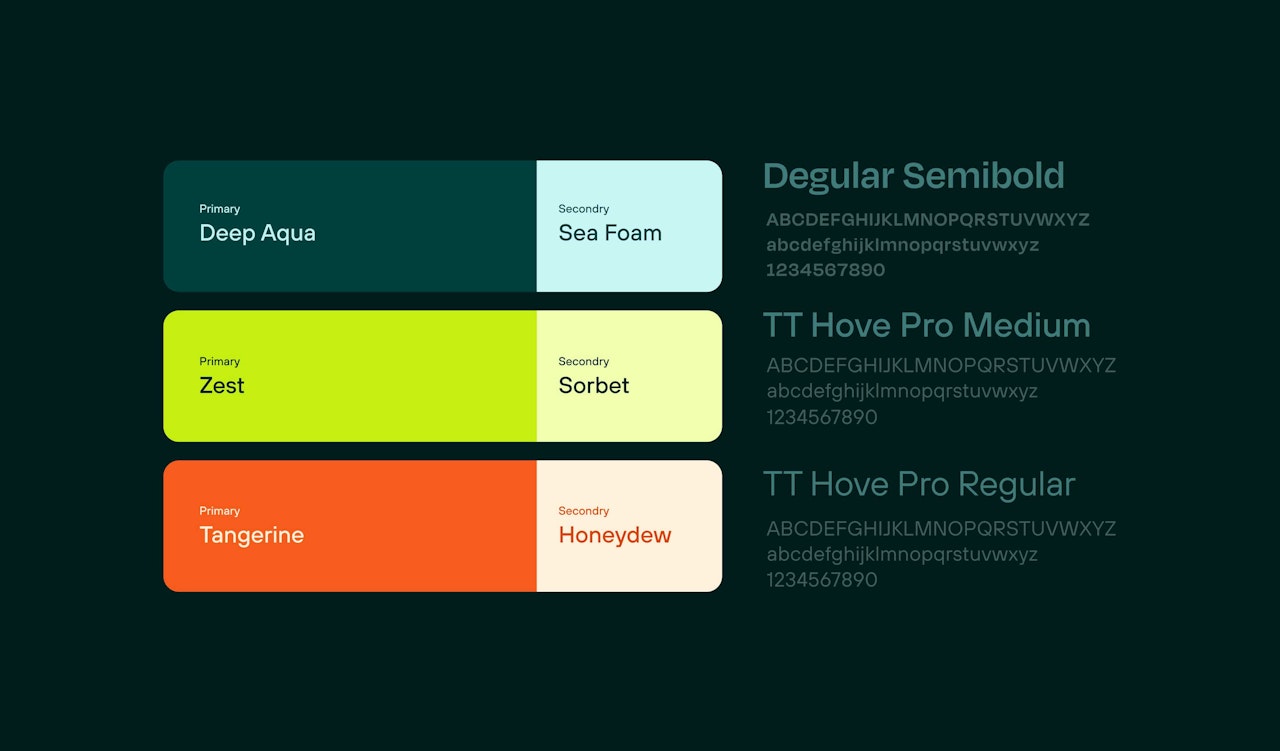 Primary
Deep Aqua

Secondry
Sea Foam

Primary
Zest

Secondry
Sorbet

Primary
Tangerine

Secondry
Honeydew

Degular Semibold
ABCDEFGHIJKLMNOPQRSTUVWXYZ
abcdefghijklmnopqrstuvwxyz
1234567890

TT Hove Pro Medium
ABCDEFGHIJKLMNOPQRSTUVWXYZ
abcdefghijklmnopqrstuvwxyz
1234567890

TT Hove Pro Regular
ABCDEFGHIJKLMNOPQRSTUVWXYZ
abcdefghijklmnopqrstuvwxyz
1234567890